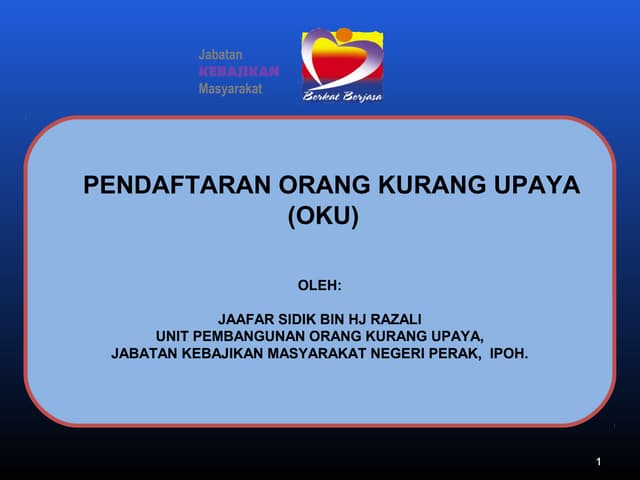 Jabatan
KEBAJIKAN
Masyarakat

Berkat Berjasa

PENDAFTARAN ORANG KURANG UPAYA (OKU)

OLEH:

JAAFAR SIDIK BIN HJ RAZALI
UNIT PEMBANGUNAN ORANG KURANG UPAYA,
JABATAN KEBAJIKAN MASYARAKAT NEGERI PERAK, IPOH.

1